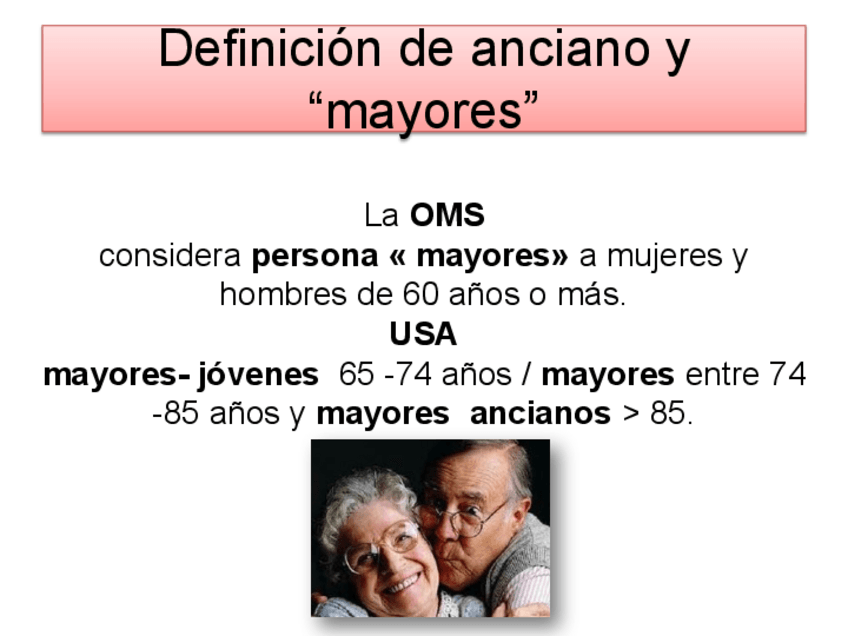 Definición de anciano y “mayores”

La OMS
considera persona « mayores» a mujeres y hombres de 60 años o más.
USA
mayores- jóvenes 65 -74 años / mayores entre 74 -85 años y mayores ancianos > 85.